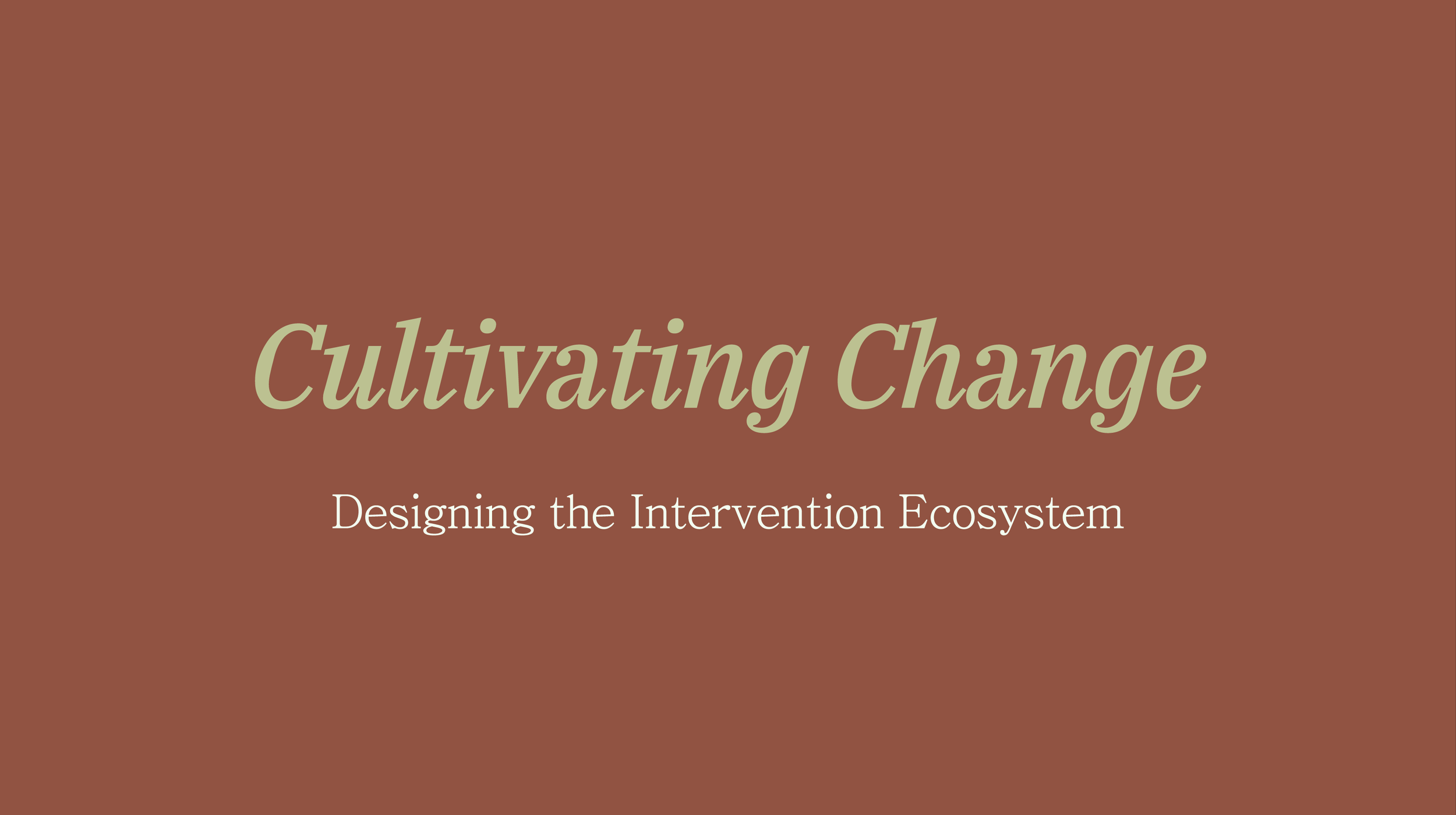 Cultivating Change

Designing the Intervention Ecosystem